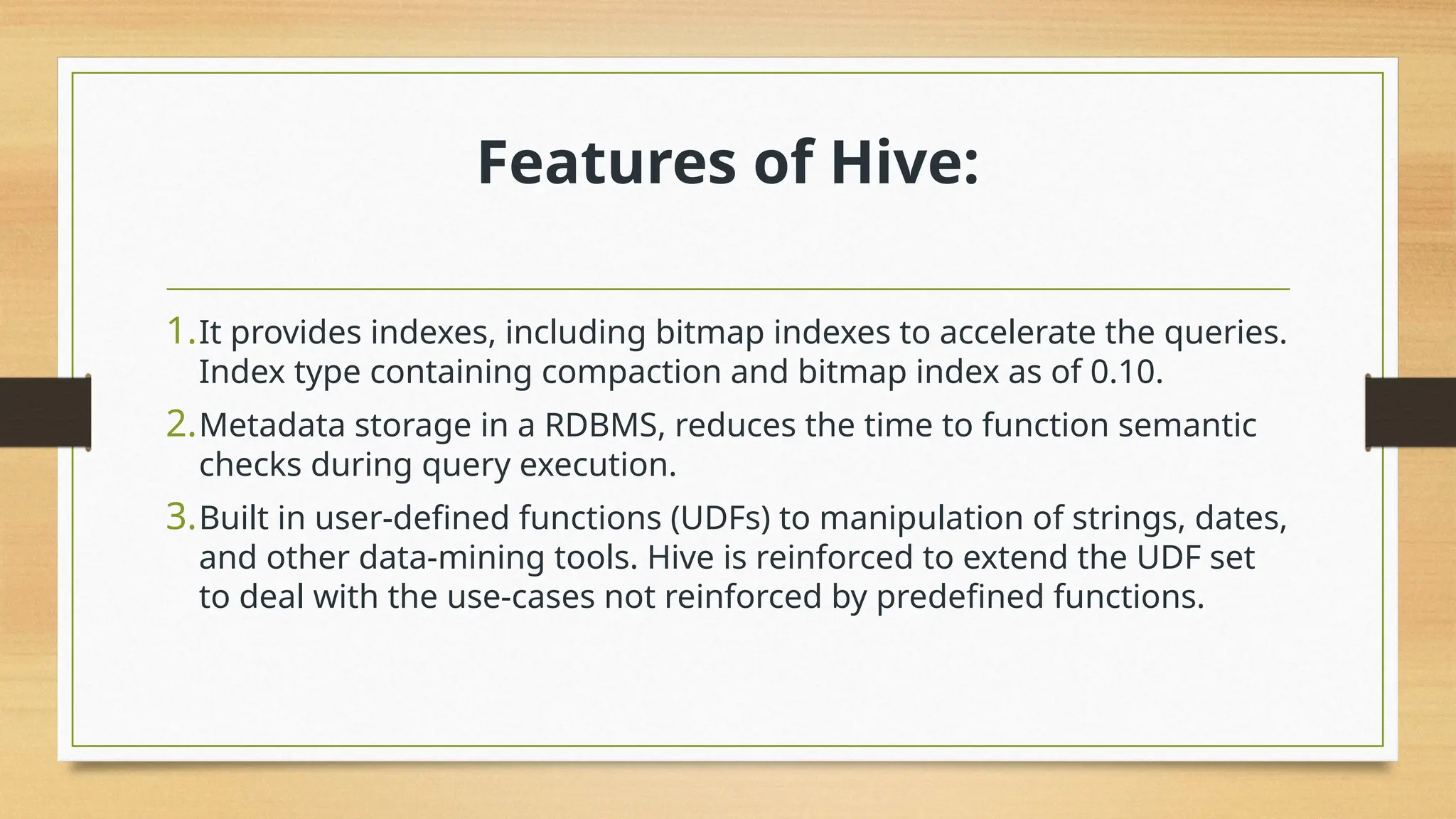 Features of Hive:

1. It provides indexes, including bitmap indexes to accelerate the queries. Index type containing compaction and bitmap index as of 0.10.

2. Metadata storage in a RDBMS, reduces the time to function semantic checks during query execution.

3. Built in user-defined functions (UDFs) to manipulation of strings, dates, and other data-mining tools. Hive is reinforced to extend the UDF set to deal with the use-cases not reinforced by predefined functions.